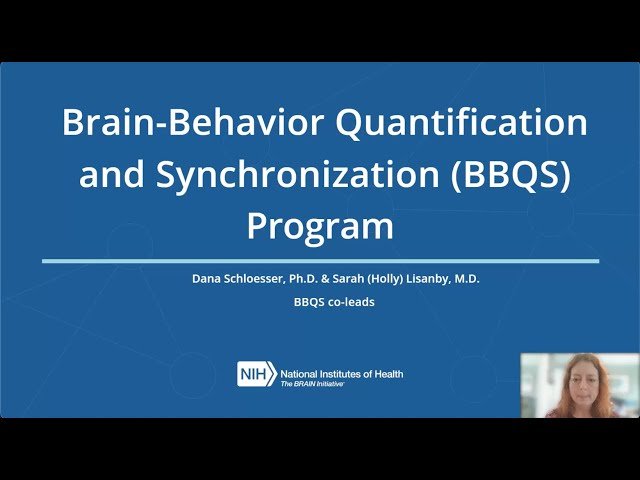 Brain-Behavior Quantification and Synchronization (BBQS) Program

Dana Schloesser, Ph.D. & Sarah (Holly) Lisanby, M.D.

BBQS co-leads

NIH National Institutes of Health
The BRAIN Initiative